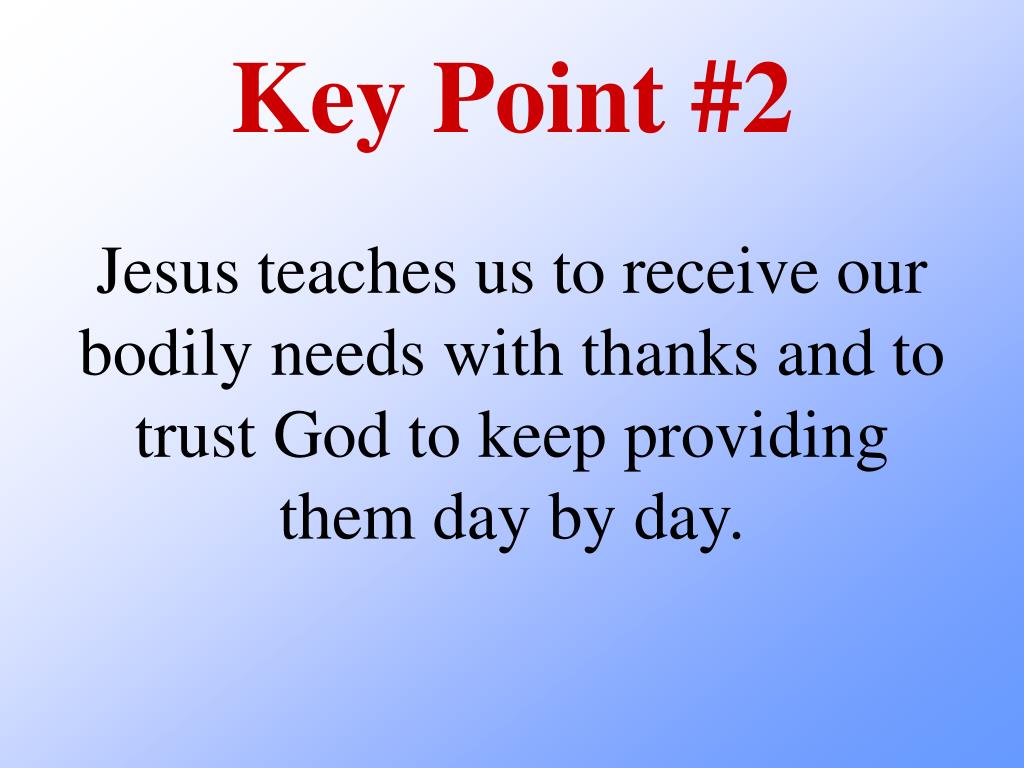 Key Point #2

Jesus teaches us to receive our bodily needs with thanks and to trust God to keep providing them day by day.